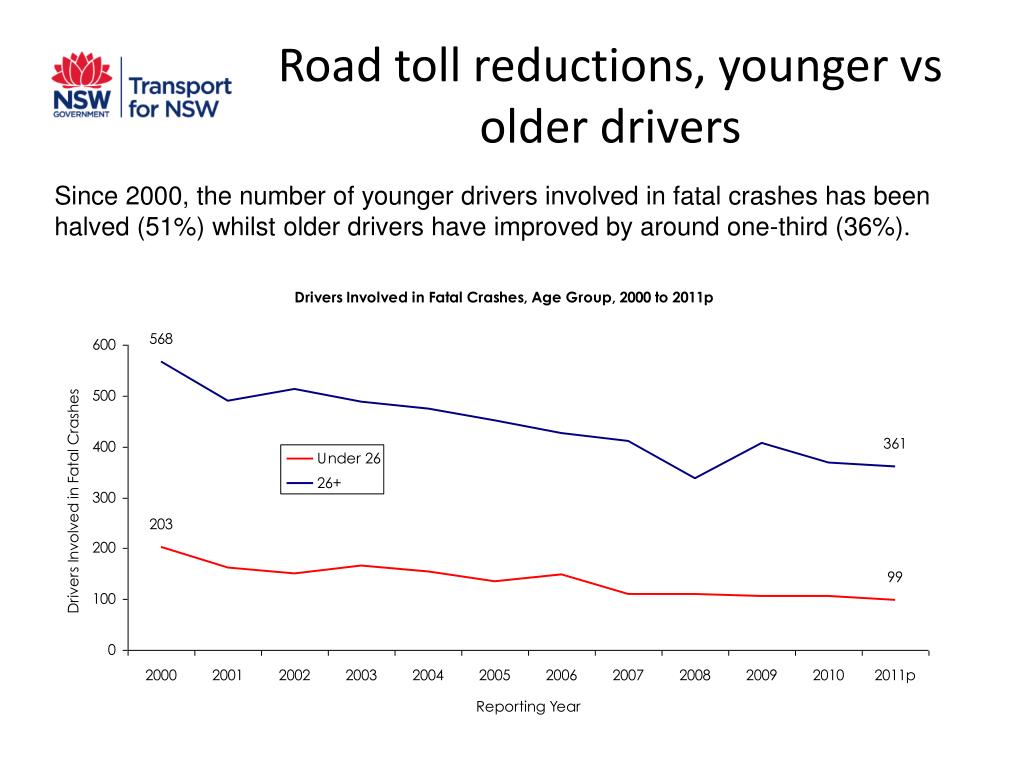 NSW GOVERNMENT Transport for NSW

Road toll reductions, younger vs older drivers

Since 2000, the number of younger drivers involved in fatal crashes has been halved (51%) whilst older drivers have improved by around one-third (36%).

Drivers Involved in Fatal Crashes, Age Group, 2000 to 2011p

Drivers Involved in Fatal Crashes

600
500
400
300
200
100
0

568
361
203
99

Under 26
26+

2000 2001 2002 2003 2004 2005 2006 2007 2008 2009 2010 2011p

Reporting Year